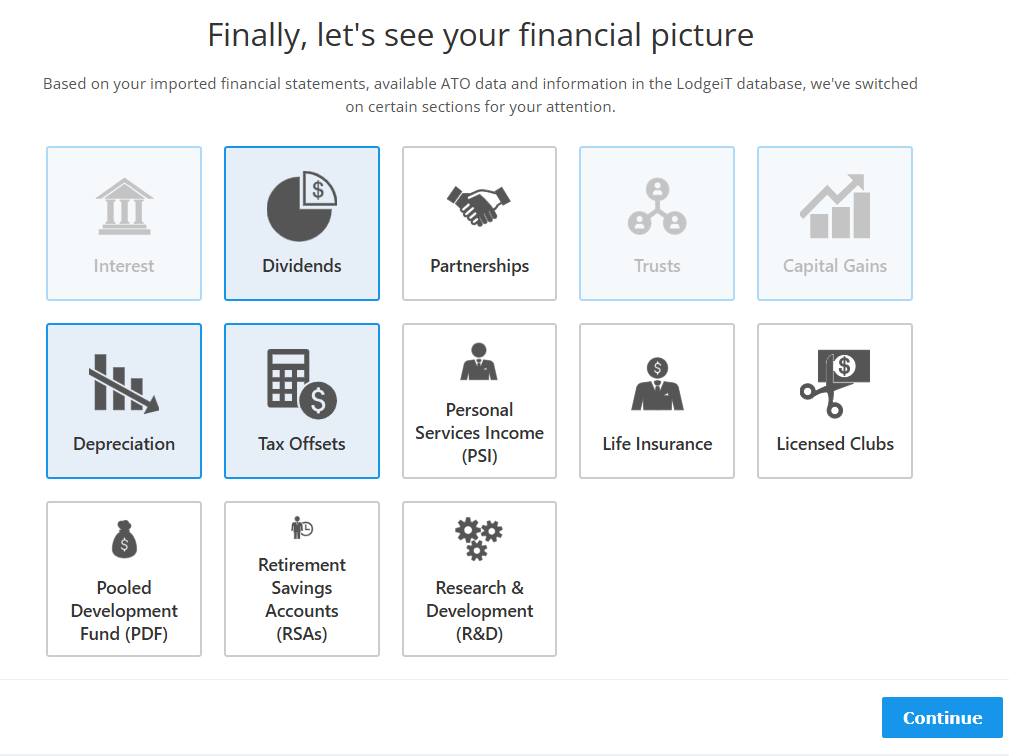 Finally, let's see your financial picture

Based on your imported financial statements, available ATO data and information in the LodgeiT database, we've switched on certain sections for your attention.

Interest

Dividends

Partnerships

Trusts

Capital Gains

Depreciation

Tax Offsets

Personal Services Income (PSI)

Life Insurance

Licensed Clubs

Pooled Development Fund (PDF)

Retirement Savings Accounts (RSAs)

Research & Development (R&D)

Continue